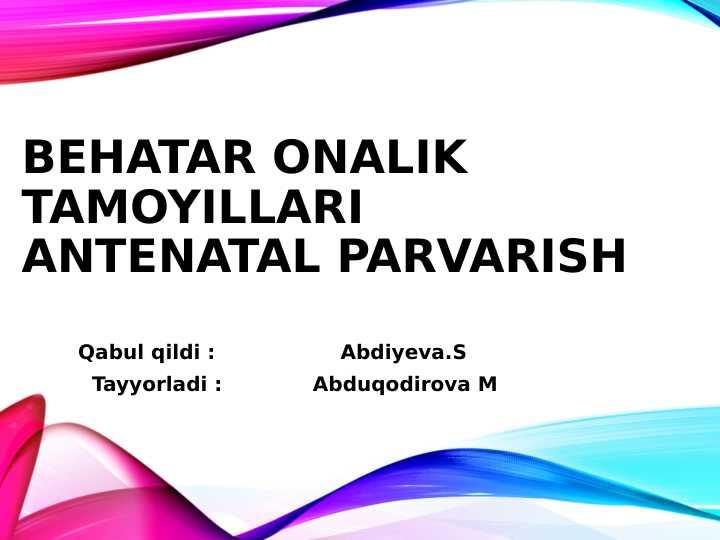 BEHATAR ONALIK TAMOYILLARI ANTENATAL PARVARISH

Qabul qildi : Abdiyeva.S
Tayyorladi : Abduqodirova M